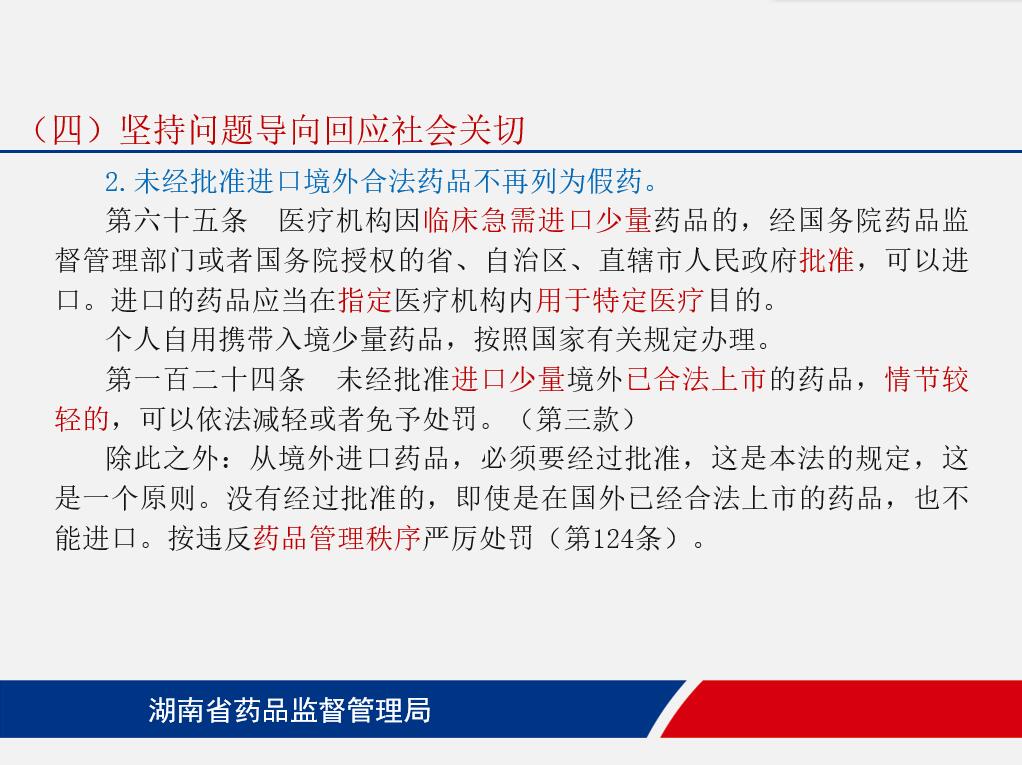 （四）坚持问题导向回应社会关切

2.未经批准进口境外合法药品不再列为假药。

第六十五条　医疗机构因临床急需进口少量药品的，经国务院药品监督管理部门或者国务院授权的省、自治区、直辖市人民政府批准，可以进口。进口的药品应当在指定医疗机构内用于特定医疗目的。

个人自用携带入境少量药品，按照国家有关规定办理。

第一百二十四条　未经批准进口少量境外已合法上市的药品，情节较轻的，可以依法减轻或者免予处罚。（第三款）

除此之外：从境外进口药品，必须要经过批准，这是本法的规定，这是一个原则。没有经过批准的，即使是在国外已经合法上市的药品，也不能进口。按违反药品管理秩序严厉处罚（第124条）。

湖南省药品监督管理局